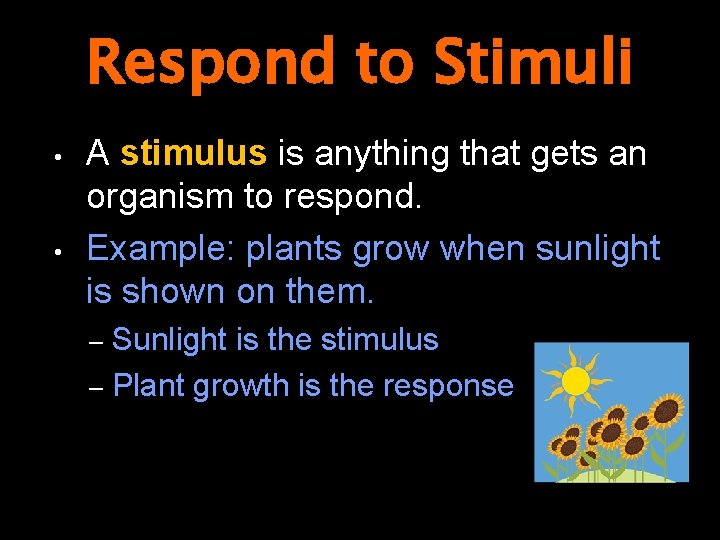 Respond to Stimuli

• A stimulus is anything that gets an organism to respond.

• Example: plants grow when sunlight is shown on them.

– Sunlight is the stimulus

– Plant growth is the response